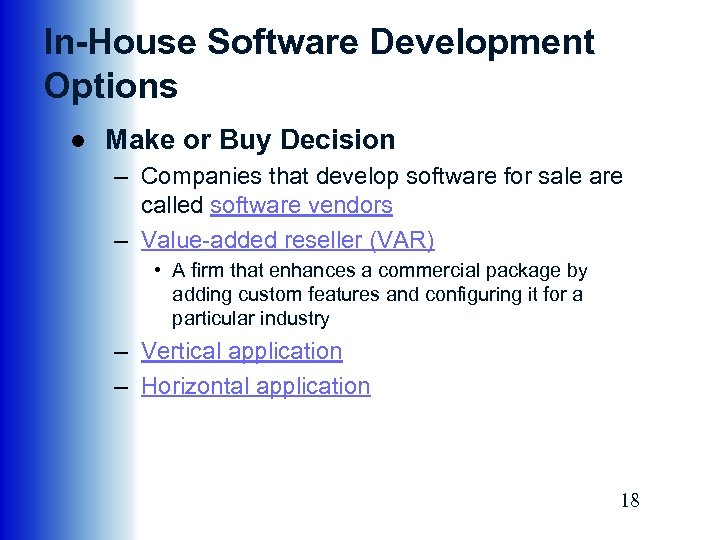 In-House Software Development Options

● Make or Buy Decision

– Companies that develop software for sale are called software vendors

– Value-added reseller (VAR)

• A firm that enhances a commercial package by adding custom features and configuring it for a particular industry

– Vertical application

– Horizontal application

18